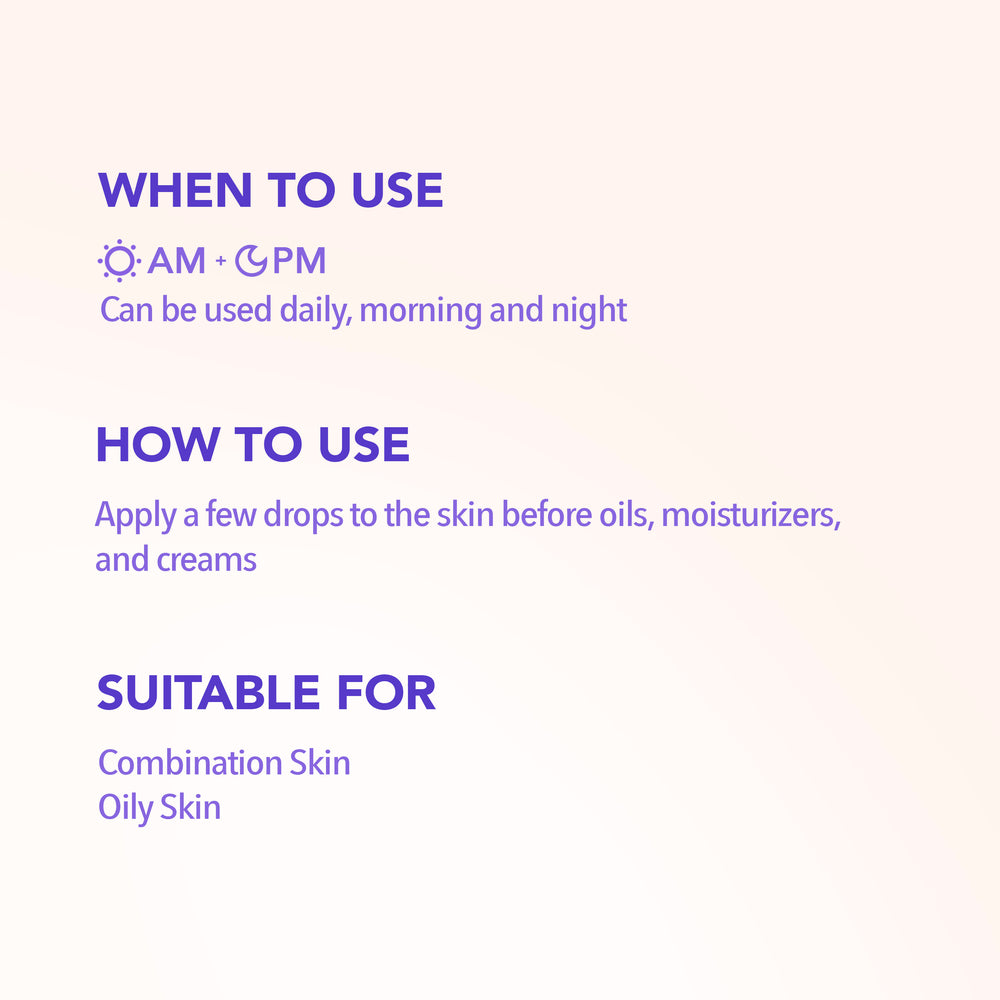 WHEN TO USE

AM + PM
Can be used daily, morning and night

HOW TO USE

Apply a few drops to the skin before oils, moisturizers, and creams

SUITABLE FOR

Combination Skin
Oily Skin